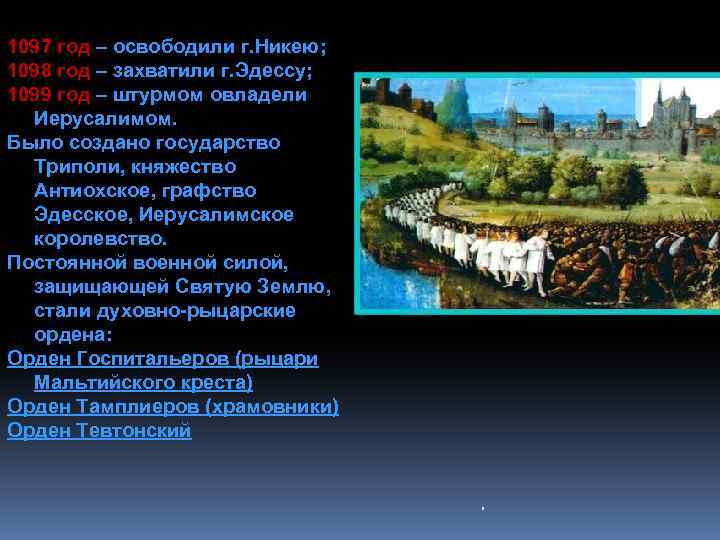 1097 год – освободили г.Никею;
1098 год – захватили г.Эдессу;
1099 год – штурмом овладели Иерусалимом.
Было создано государство Триполи, княжество Антиохское, графство Эдесское, Иерусалимское королевство.
Постоянной военной силой, защищающей Святую Землю, стали духовно-рыцарские ордена:
Орден Госпитальеров (рыцари Мальтийского креста)
Орден Тамплиеров (храмовники)
Орден Тевтонский